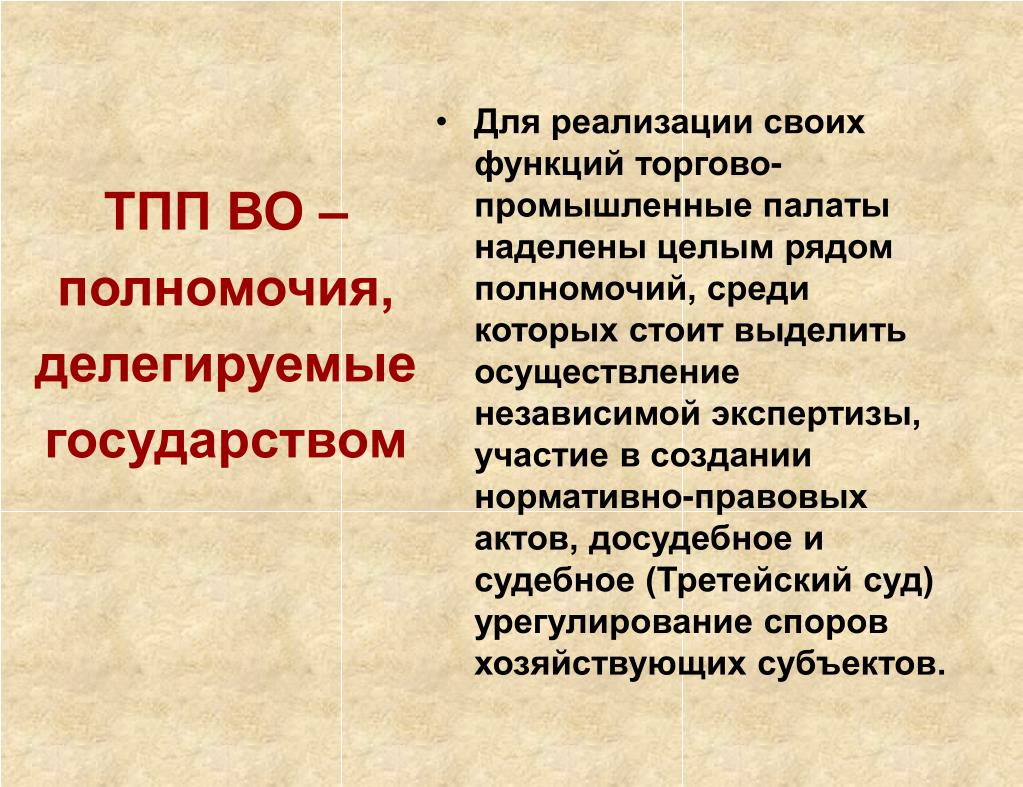 ТПП ВО – полномочия, делегируемые государством

• Для реализации своих функций торгово-промышленные палаты наделены целым рядом полномочий, среди которых стоит выделить осуществление независимой экспертизы, участие в создании нормативно-правовых актов, досудебное и судебное (Третейский суд) урегулирование споров хозяйствующих субъектов.